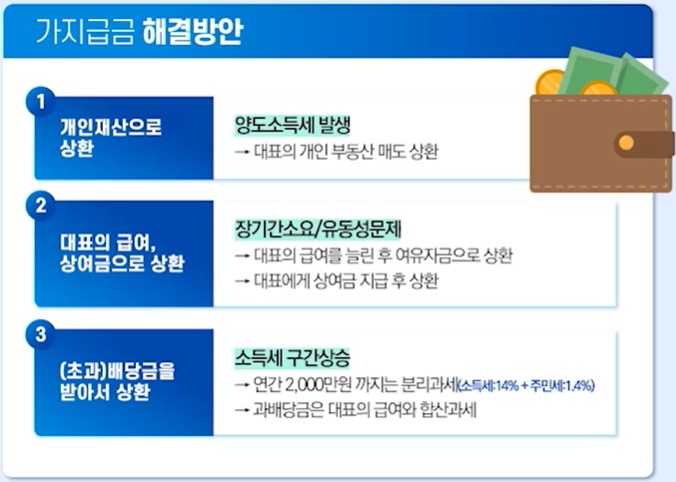 가지급금 해결방안

1
개인재산으로 상환

양도소득세 발생
→ 대표의 개인 부동산 매도 상환

2
대표의 급여, 상여금으로 상환

장기간소요/유동성문제
→ 대표의 급여를 늘린 후 여유자금으로 상환
→ 대표에게 상여금 지급 후 상환

3
(초과)배당금을 받아서 상환

소득세 구간상승
→ 연간 2,000만원 까지는 분리과세(소득세:14% + 주민세:1.4%)
→ 과배당금은 대표의 급여와 합산과세